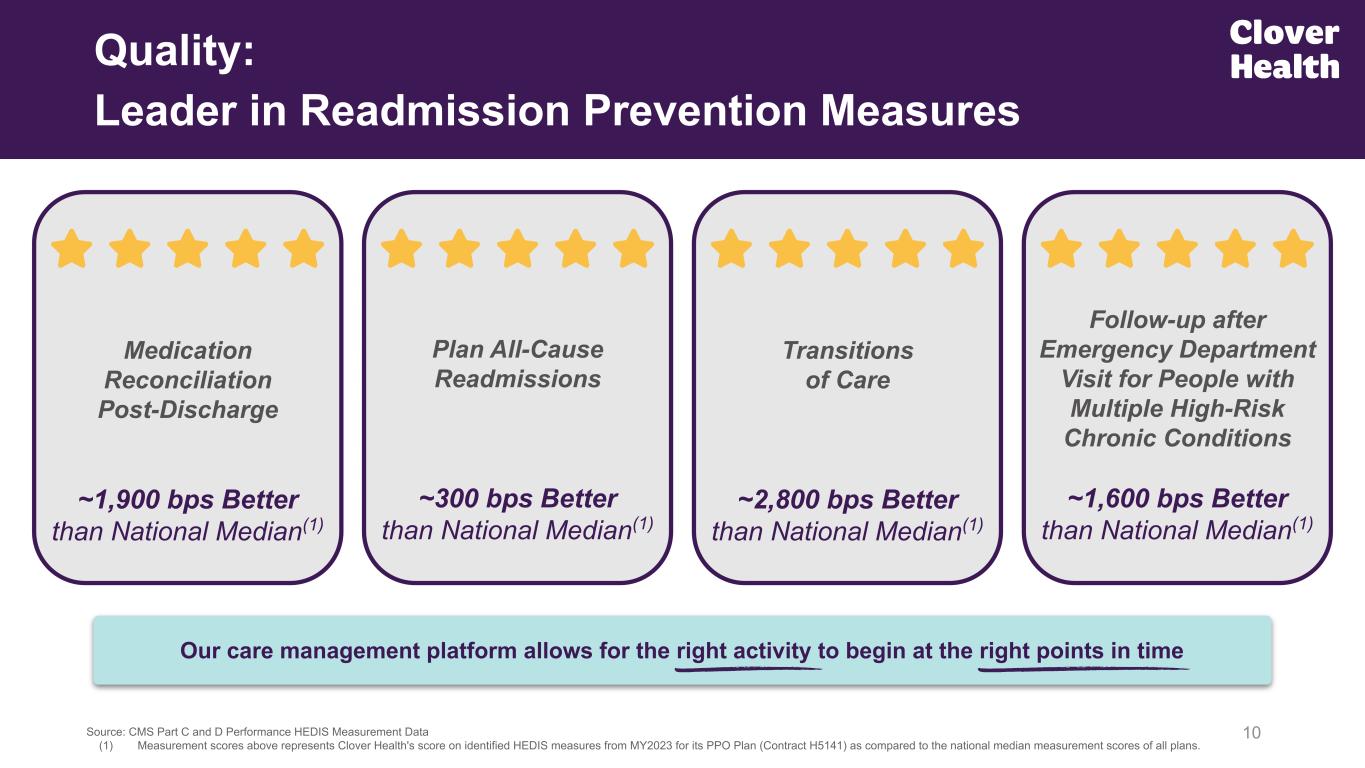 Quality:
Leader in Readmission Prevention Measures

Clover Health

Medication Reconciliation Post-Discharge

~1,900 bps Better than National Median$^{(1)}$

Plan All-Cause Readmissions

~300 bps Better than National Median$^{(1)}$

Transitions of Care

~2,800 bps Better than National Median$^{(1)}$

Follow-up after Emergency Department Visit for People with Multiple High-Risk Chronic Conditions

~1,600 bps Better than National Median$^{(1)}$

Our care management platform allows for the right activity to begin at the right points in time

Source: CMS Part C and D Performance HEDIS Measurement Data
(1) Measurement scores above represents Clover Health's score on identified HEDIS measures from MY2023 for its PPO Plan (Contract H5141) as compared to the national median measurement scores of all plans.

10